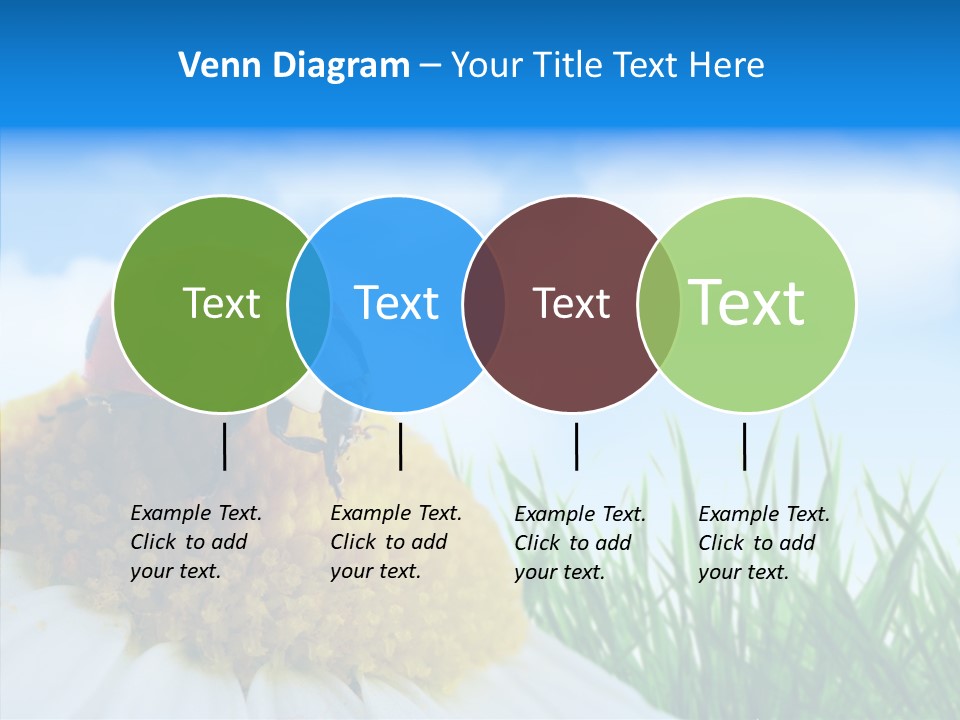 Venn Diagram – Your Title Text Here

Text

Text

Text

Text

Example Text. Click to add your text.

Example Text. Click to add your text.

Example Text. Click to add your text.

Example Text. Click to add your text.